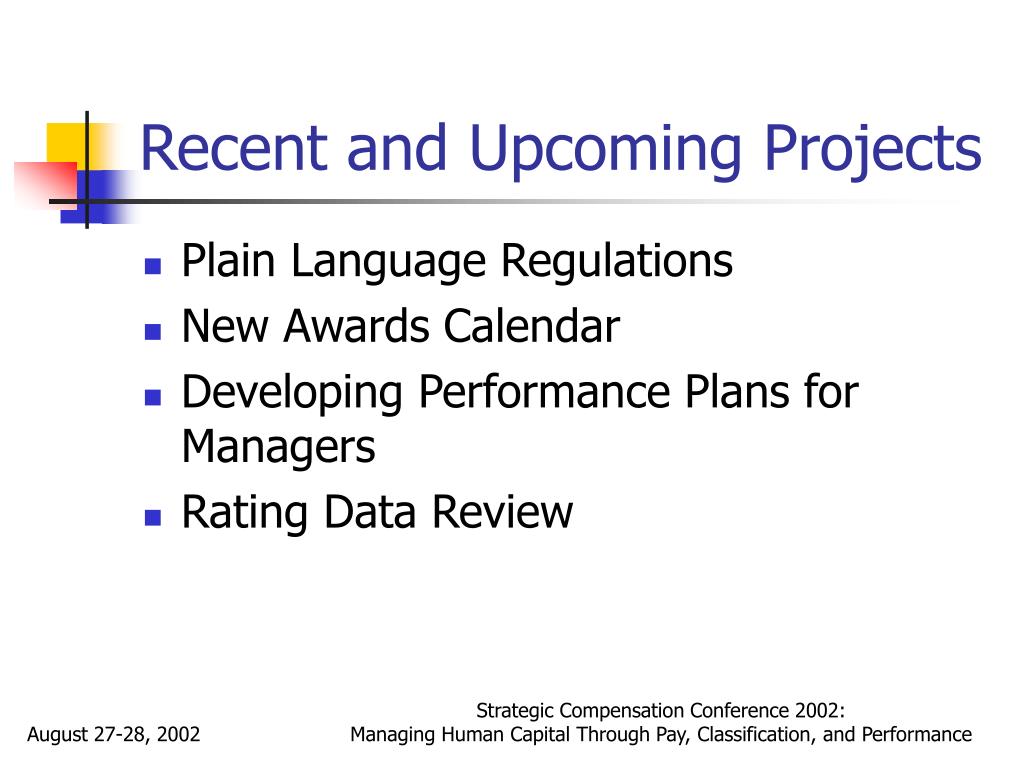 Recent and Upcoming Projects

- Plain Language Regulations
- New Awards Calendar
- Developing Performance Plans for Managers
- Rating Data Review

August 27-28, 2002

Strategic Compensation Conference 2002:
Managing Human Capital Through Pay, Classification, and Performance